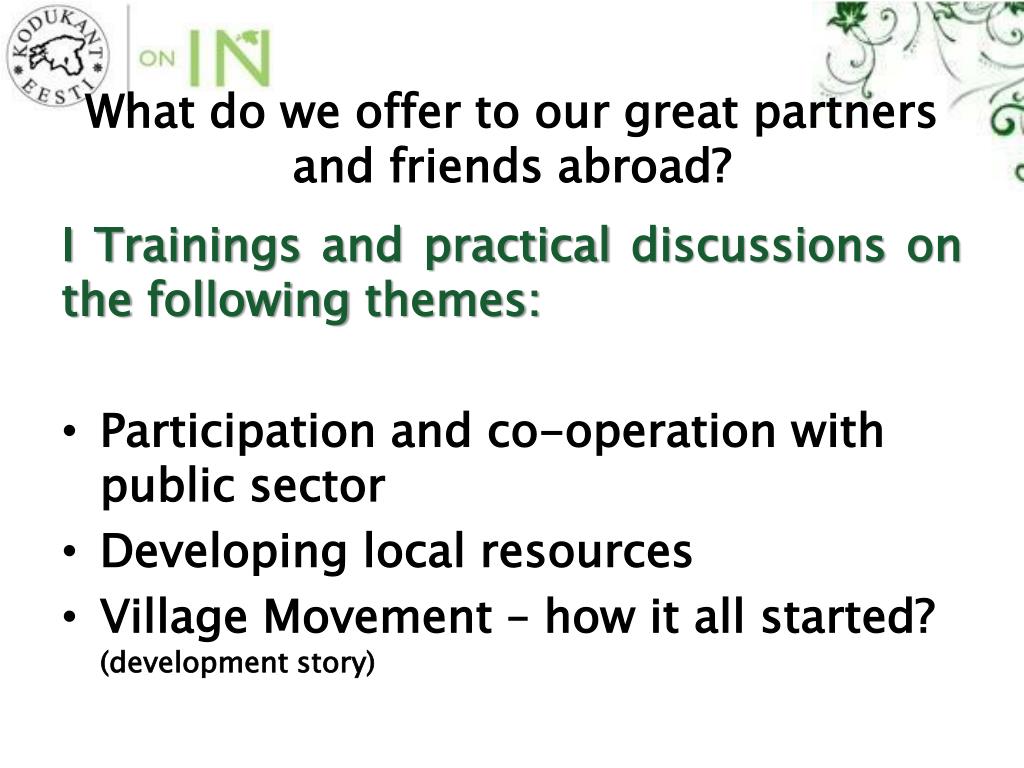 KODUKANT EESTI

ON IN

What do we offer to our great partners and friends abroad?

I Trainings and practical discussions on the following themes:

• Participation and co-operation with public sector
• Developing local resources
• Village Movement – how it all started? (development story)